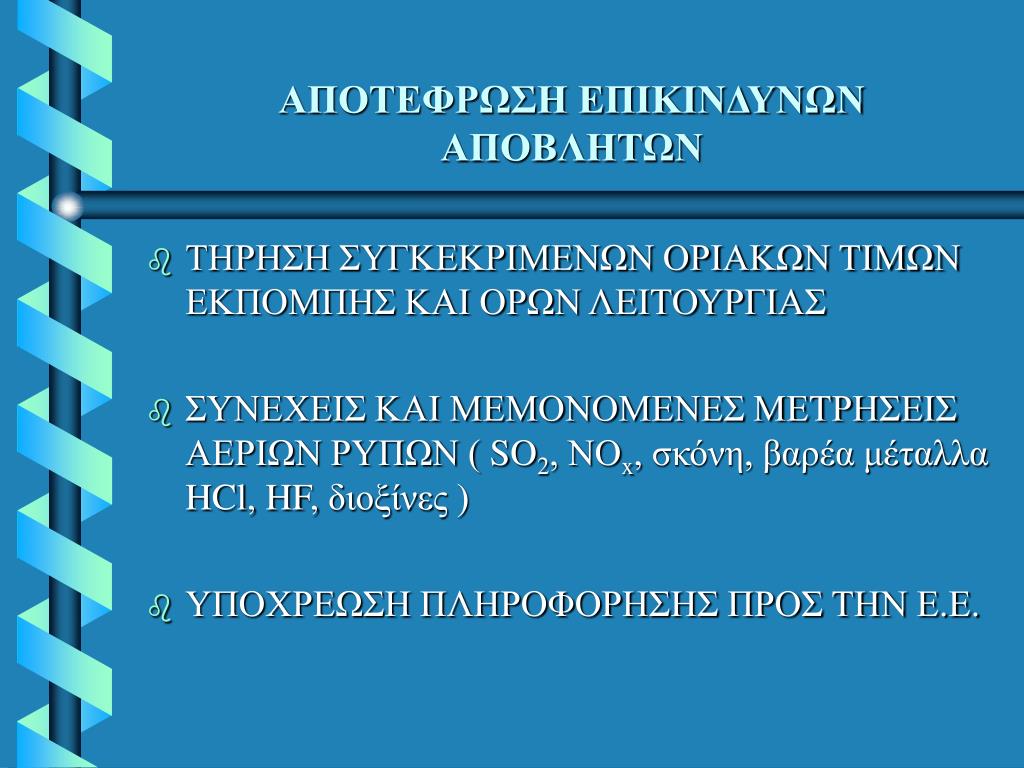 ΑΠΟΤΕΦΡΩΣΗ ΕΠΙΚΙΝΔΥΝΩΝ ΑΠΟΒΛΗΤΩΝ

ΤΗΡΗΣΗ ΣΥΓΚΕΚΡΙΜΕΝΩΝ ΟΡΙΑΚΩΝ ΤΙΜΩΝ ΕΚΠΟΜΠΗΣ ΚΑΙ ΟΡΩΝ ΛΕΙΤΟΥΡΓΙΑΣ

ΣΥΝΕΧΕΙΣ ΚΑΙ ΜΕΜΟΝΟΜΕΝΕΣ ΜΕΤΡΗΣΕΙΣ ΑΕΡΙΩΝ ΡΥΠΩΝ ( $SO_2$, $NO_x$, σκόνη, βαρέα μέταλλα HCl, HF, διοξίνες )

ΥΠΟΧΡΕΩΣΗ ΠΛΗΡΟΦΟΡΗΣΗΣ ΠΡΟΣ ΤΗΝ Ε.Ε.